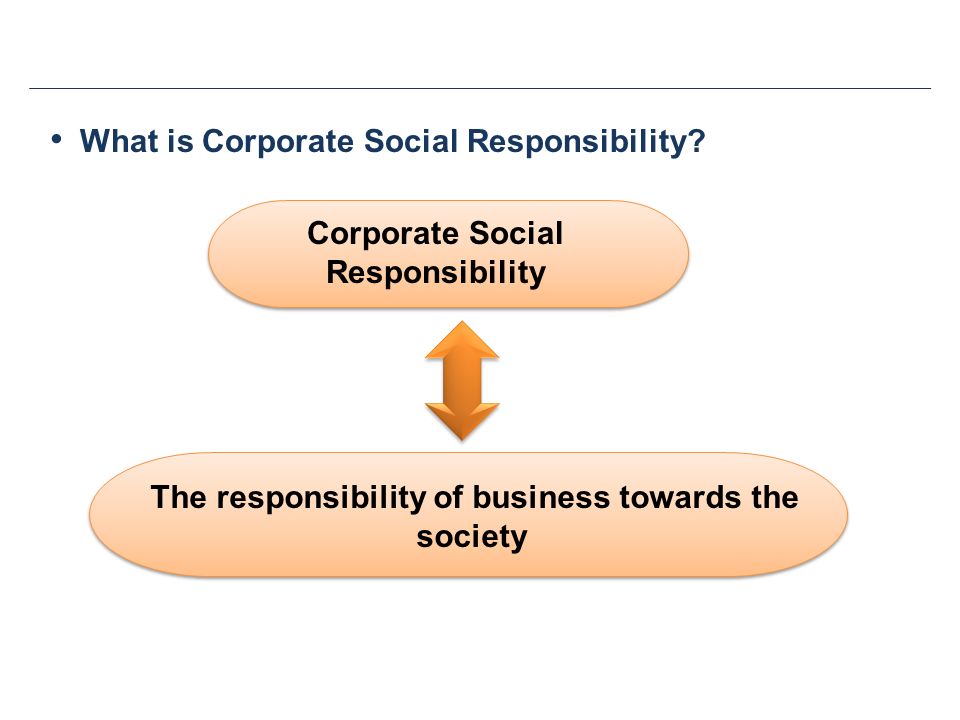 • What is Corporate Social Responsibility?

Corporate Social Responsibility

The responsibility of business towards the society